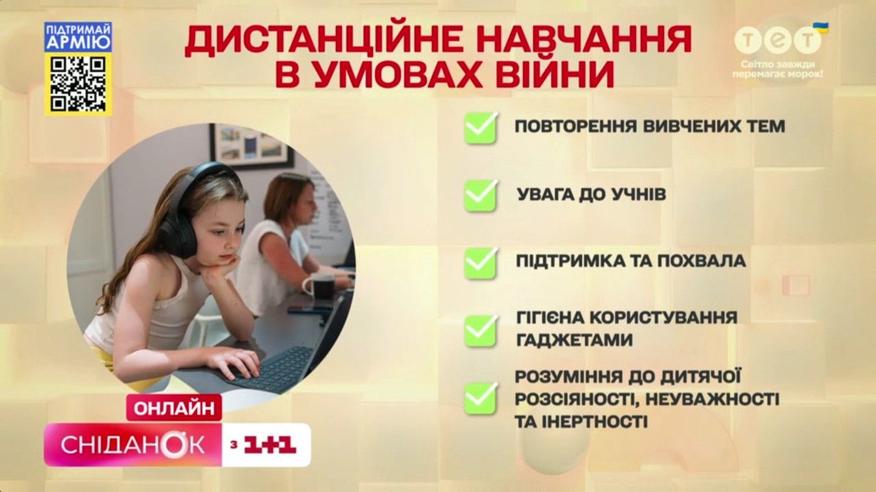 ПІДТРИМАЙ АРМІЮ

ДИСТАНЦІЙНЕ НАВЧАННЯ В УМОВАХ ВІЙНИ

ТЕТ
Світло завжди перемагає морок!

ПОВТОРЕННЯ ВИВЧЕНИХ ТЕМ

УВАГА ДО УЧНІВ

ПІДТРИМКА ТА ПОХВАЛА

ГІГІЄНА КОРИСТУВАННЯ ГАДЖЕТАМИ

РОЗУМІННЯ ДО ДИТЯЧОЇ РОЗСІЯНОСТІ, НЕУВАЖНОСТІ ТА ІНЕРТНОСТІ

ОНЛАЙН
СНІДАНОК з 1+1